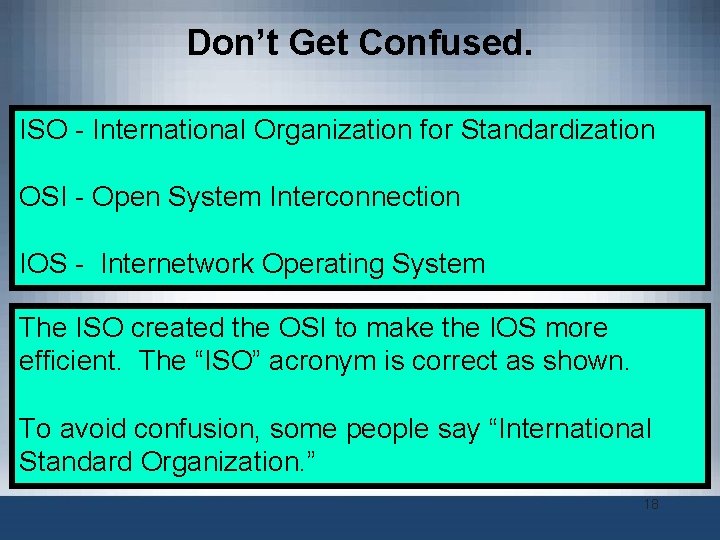 Don’t Get Confused.

ISO - International Organization for Standardization

OSI - Open System Interconnection

IOS - Internetwork Operating System

The ISO created the OSI to make the IOS more efficient. The “ISO” acronym is correct as shown.

To avoid confusion, some people say “International Standard Organization.”

18